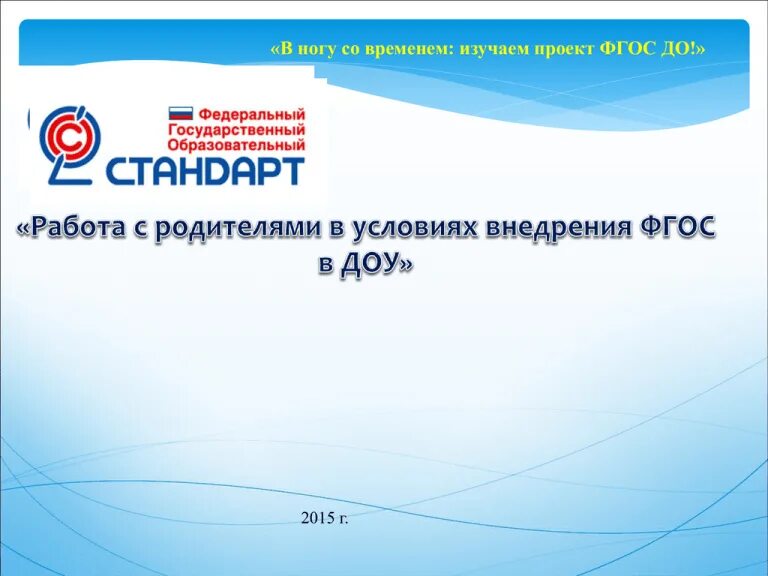 «В ногу со временем: изучаем проект ФГОС ДО!»

Федеральный Государственный Образовательный СТАНДАРТ

«Работа с родителями в условиях внедрения ФГОС в ДОУ»

2015 г.